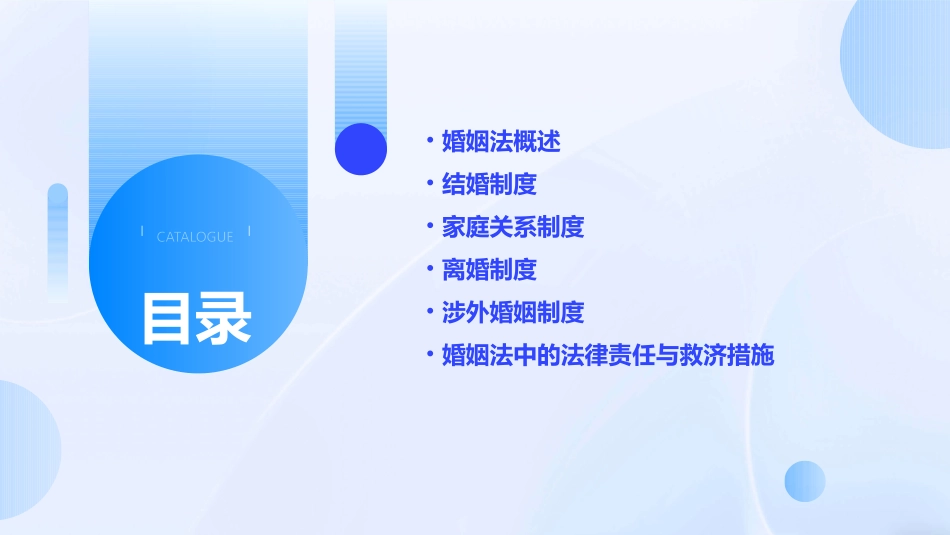 CATALOGUE

目录

• 婚姻法概述
• 结婚制度
• 家庭关系制度
• 离婚制度
• 涉外婚姻制度
• 婚姻法中的法律责任与救济措施